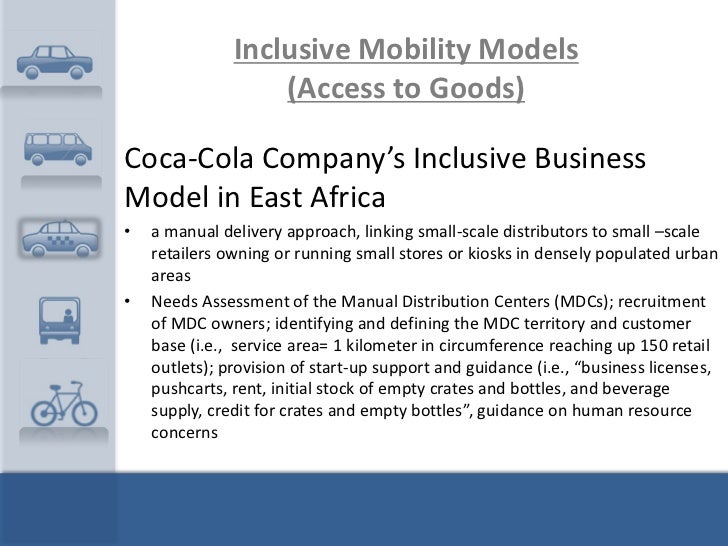 Inclusive Mobility Models
(Access to Goods)

Coca-Cola Company’s Inclusive Business Model in East Africa

• a manual delivery approach, linking small-scale distributors to small –scale retailers owning or running small stores or kiosks in densely populated urban areas
• Needs Assessment of the Manual Distribution Centers (MDCs); recruitment of MDC owners; identifying and defining the MDC territory and customer base (i.e., service area= 1 kilometer in circumference reaching up 150 retail outlets); provision of start-up support and guidance (i.e., “business licenses, pushcarts, rent, initial stock of empty crates and bottles, and beverage supply, credit for crates and empty bottles”, guidance on human resource concerns